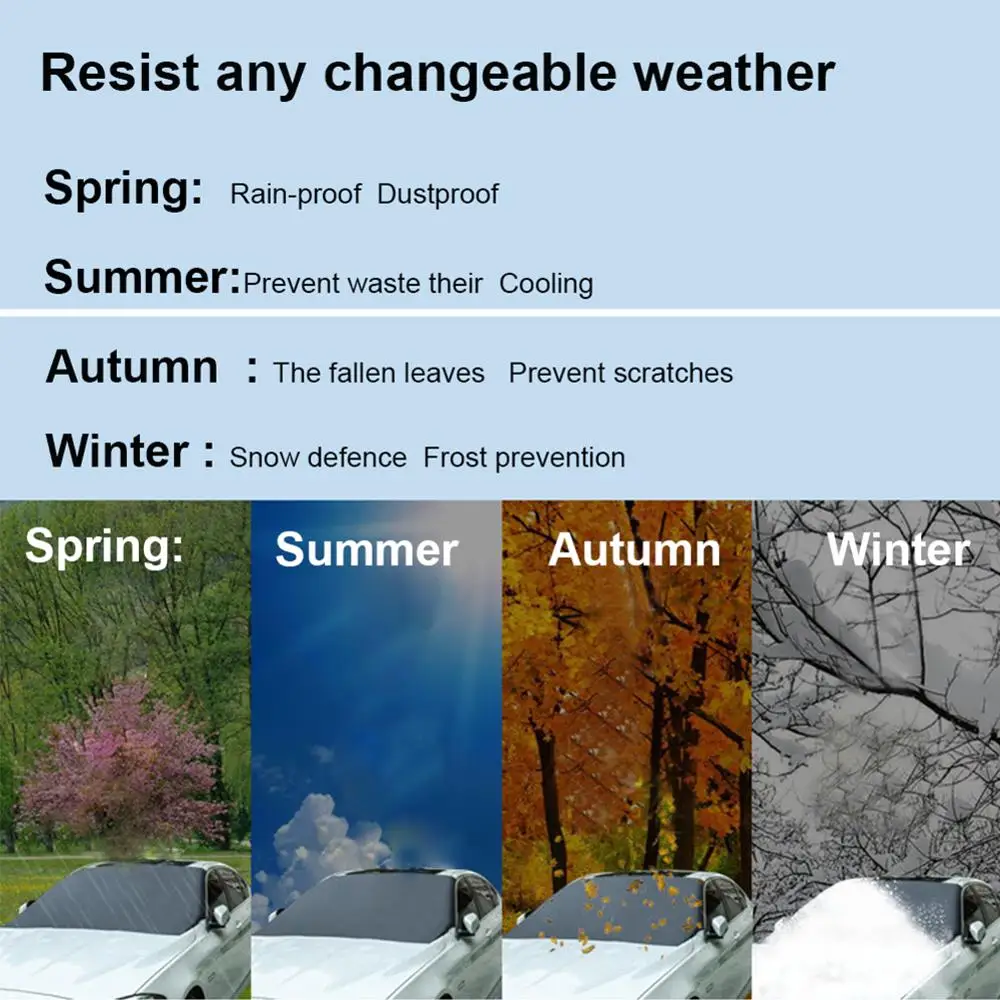 Resist any changeable weather

Spring: Rain-proof Dustproof

Summer:Prevent waste their Cooling

Autumn : The fallen leaves Prevent scratches

Winter : Snow defence Frost prevention

Spring:

Summer

Autumn

Winter